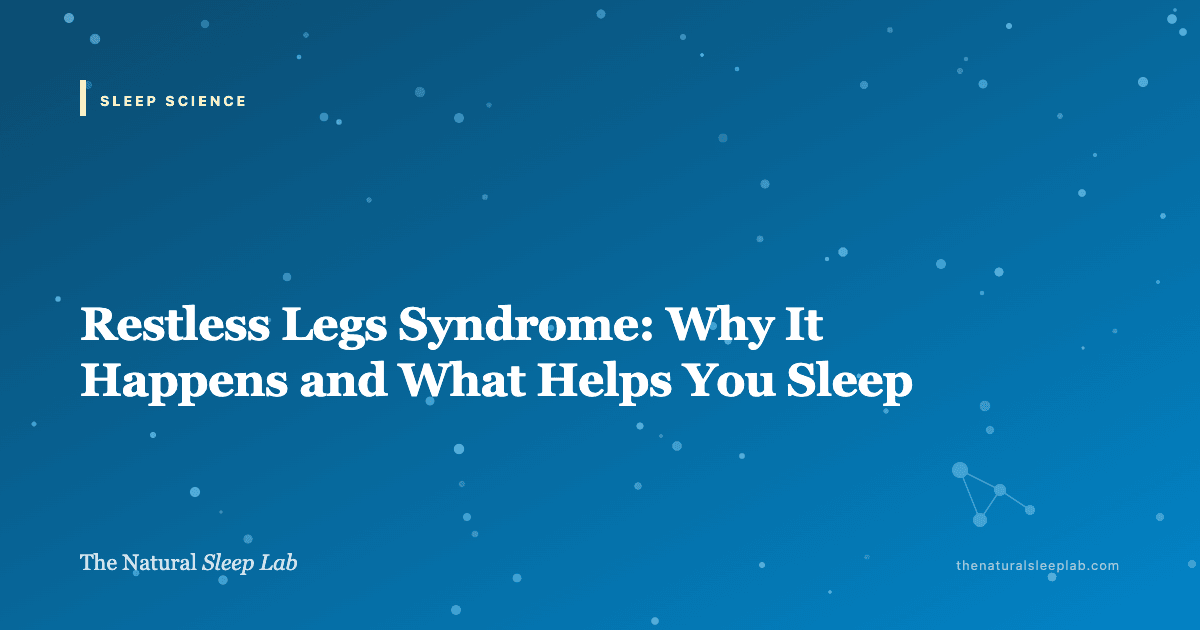 SLEEP SCIENCE

Restless Legs Syndrome: Why It Happens and What Helps You Sleep

The Natural Sleep Lab

thenaturalsleeplab.com